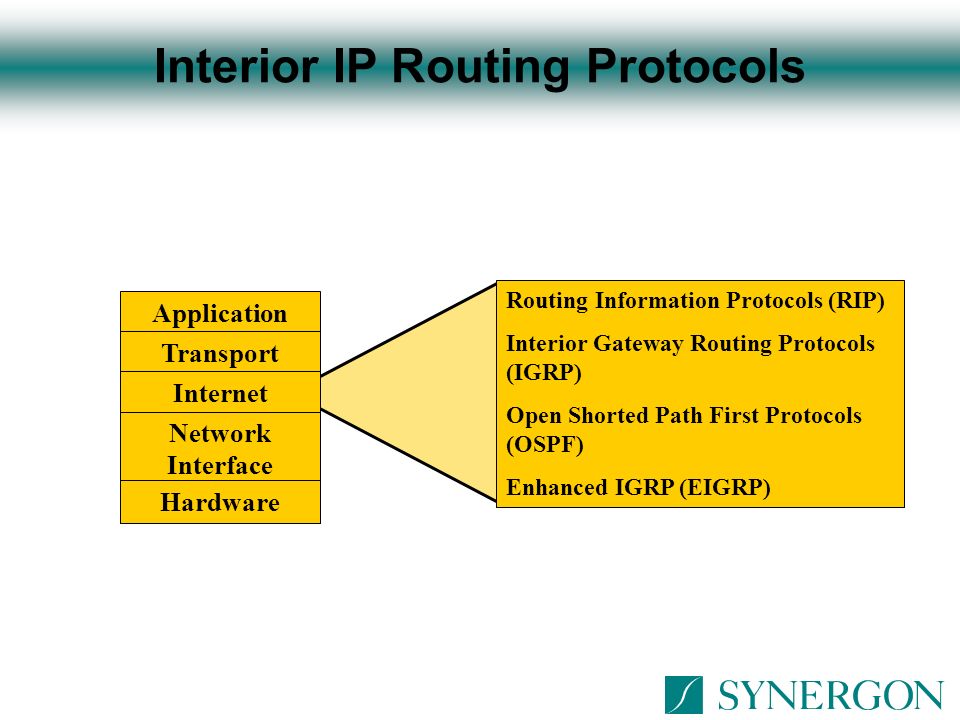 Interior IP Routing Protocols

Application
Transport
Internet
Network Interface
Hardware

Routing Information Protocols (RIP)

Interior Gateway Routing Protocols (IGRP)

Open Shorted Path First Protocols (OSPF)

Enhanced IGRP (EIGRP)

SYNERGON